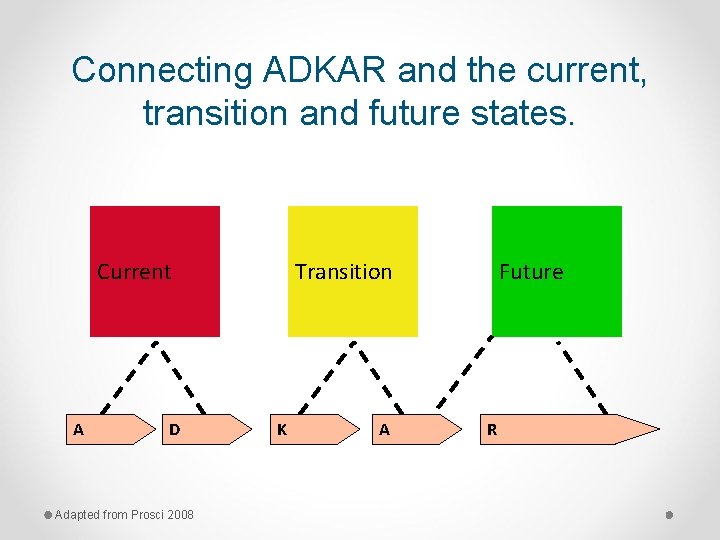 Connecting ADKAR and the current, transition and future states.

Current

Transition

Future

A

D

K

A

R

Adapted from Prosci 2008